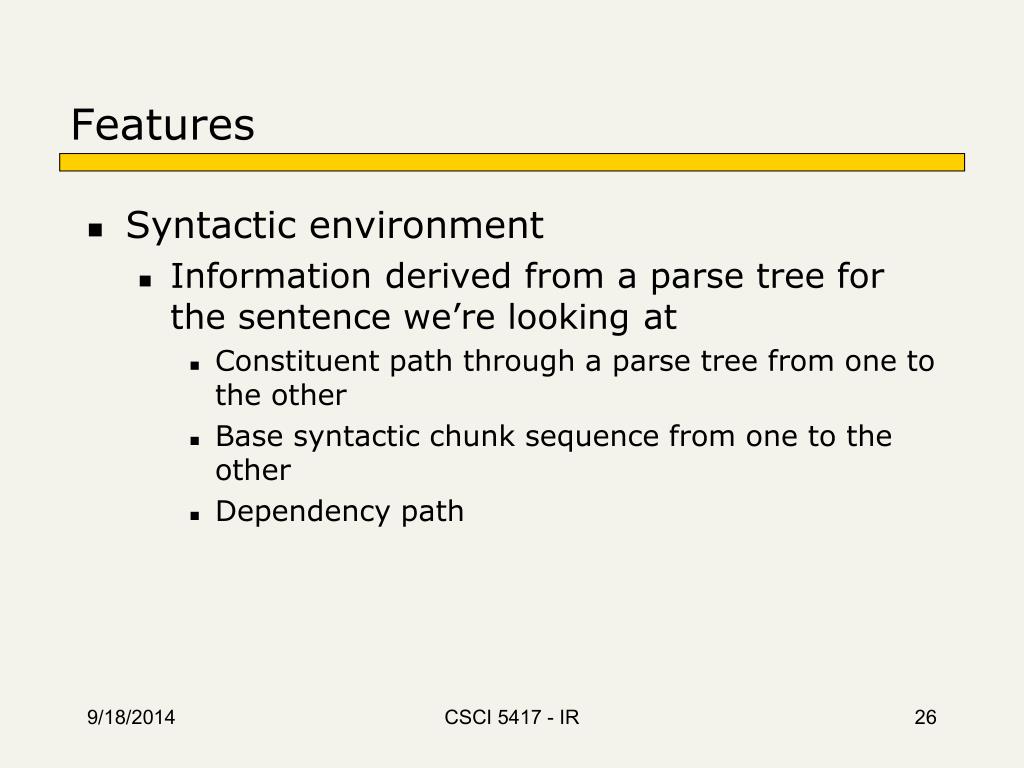 Features

- Syntactic environment
  - Information derived from a parse tree for the sentence we’re looking at
    - Constituent path through a parse tree from one to the other
    - Base syntactic chunk sequence from one to the other
    - Dependency path

9/18/2014

CSCI 5417 - IR

26